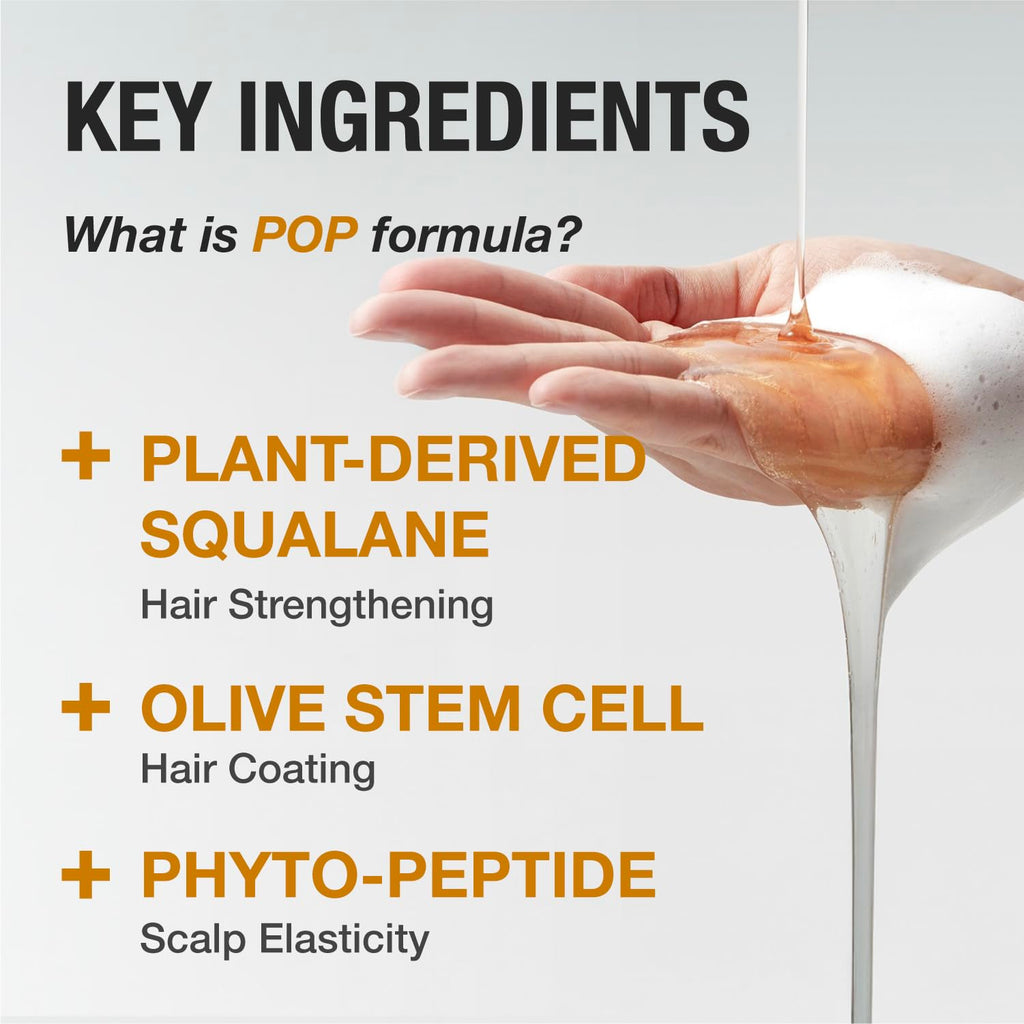 KEY INGREDIENTS

What is POP formula?

+ PLANT-DERIVED SQUALANE
Hair Strengthening

+ OLIVE STEM CELL
Hair Coating

+ PHYTO-PEPTIDE
Scalp Elasticity